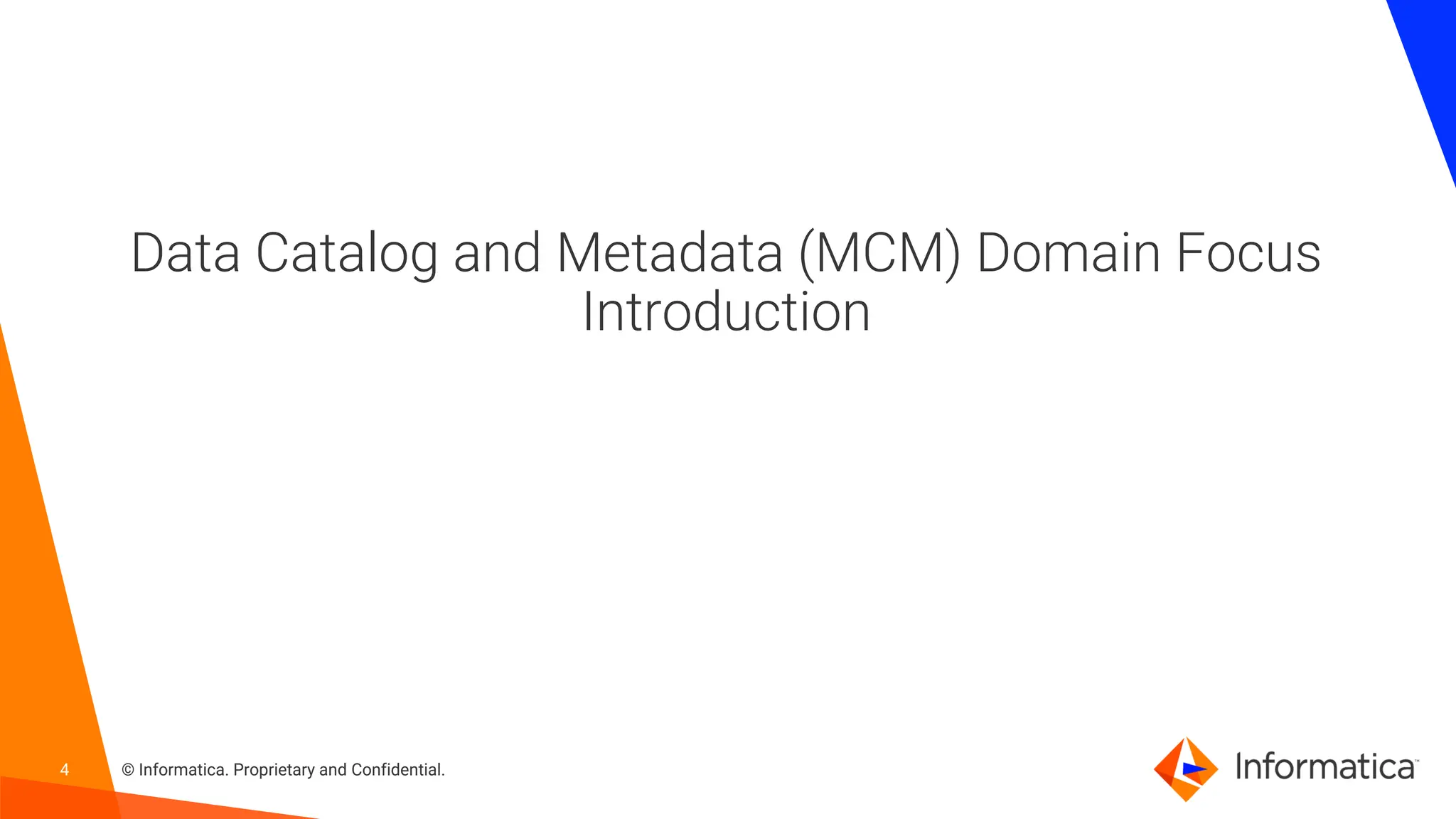 Data Catalog and Metadata (MCM) Domain Focus Introduction

4 © Informatica. Proprietary and Confidential.

Informatica™